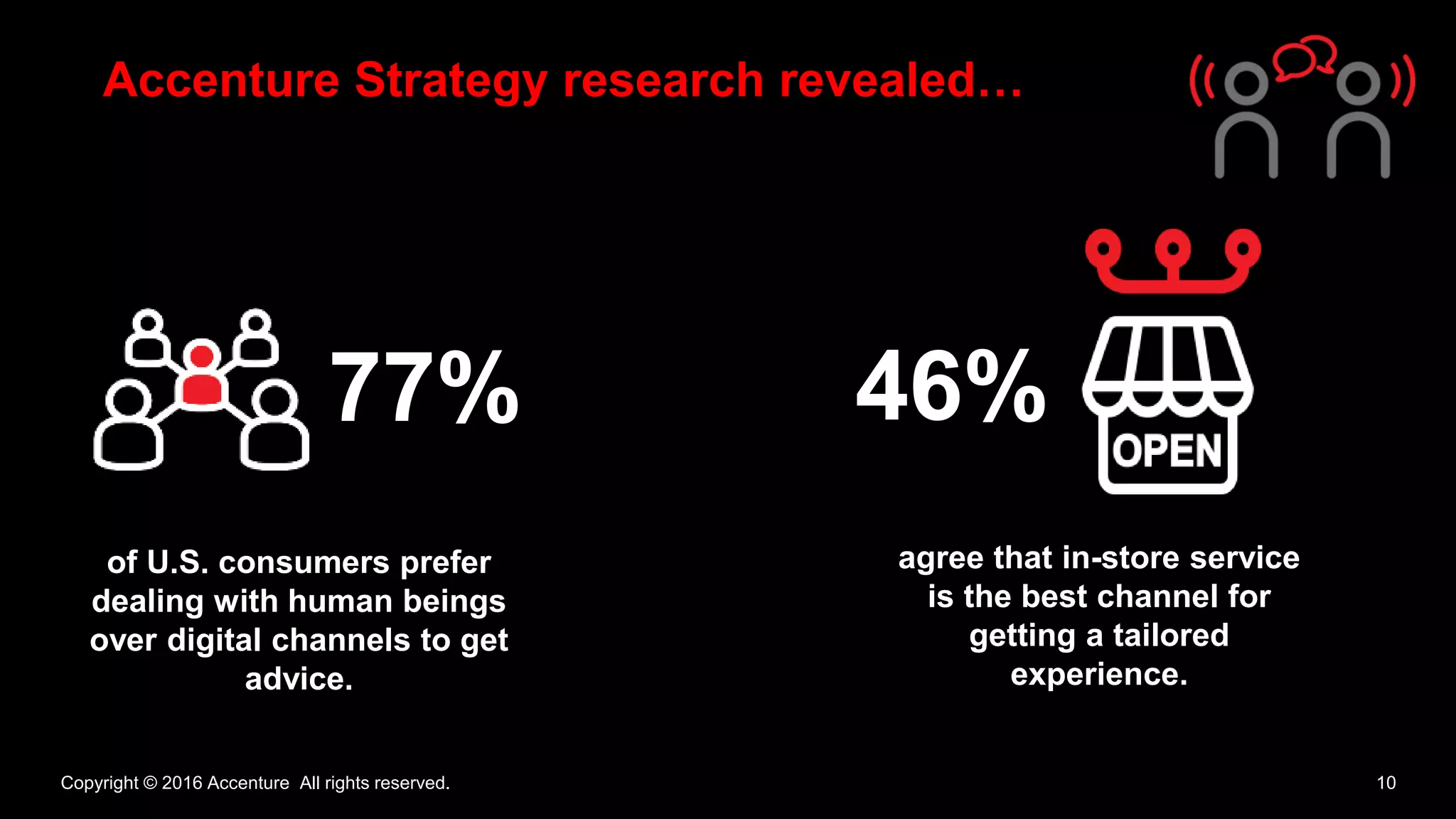 Accenture Strategy research revealed…

77%

of U.S. consumers prefer dealing with human beings over digital channels to get advice.

46%

OPEN

agree that in-store service is the best channel for getting a tailored experience.

Copyright © 2016 Accenture All rights reserved.

10